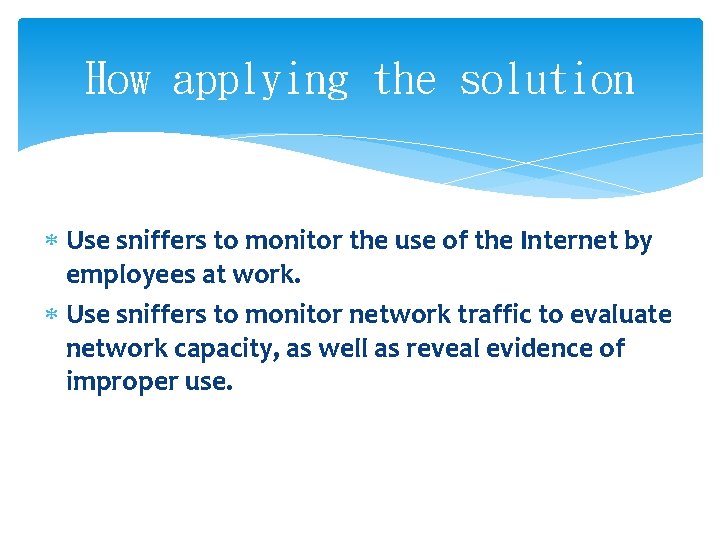 How applying the solution

* Use sniffers to monitor the use of the Internet by employees at work.
* Use sniffers to monitor network traffic to evaluate network capacity, as well as reveal evidence of improper use.